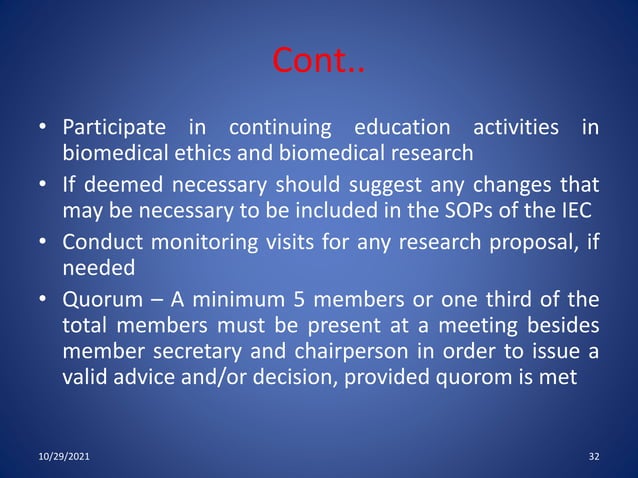 Cont..

• Participate in continuing education activities in biomedical ethics and biomedical research

• If deemed necessary should suggest any changes that may be necessary to be included in the SOPs of the IEC

• Conduct monitoring visits for any research proposal, if needed

• Quorum – A minimum 5 members or one third of the total members must be present at a meeting besides member secretary and chairperson in order to issue a valid advice and/or decision, provided quorom is met

10/29/2021

32